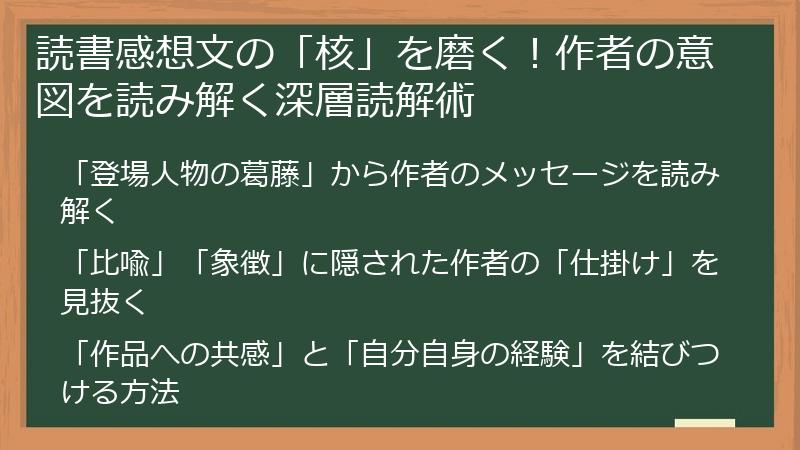 読書感想文の「核」を磨く！作者の意図を読み解く深層読解術

「登場人物の葛藤」から作者のメッセージを読み解く

「比喩」「象徴」に隠された作者の「仕掛け」を見抜く

「作品への共感」と「自分自身の経験」を結びつける方法